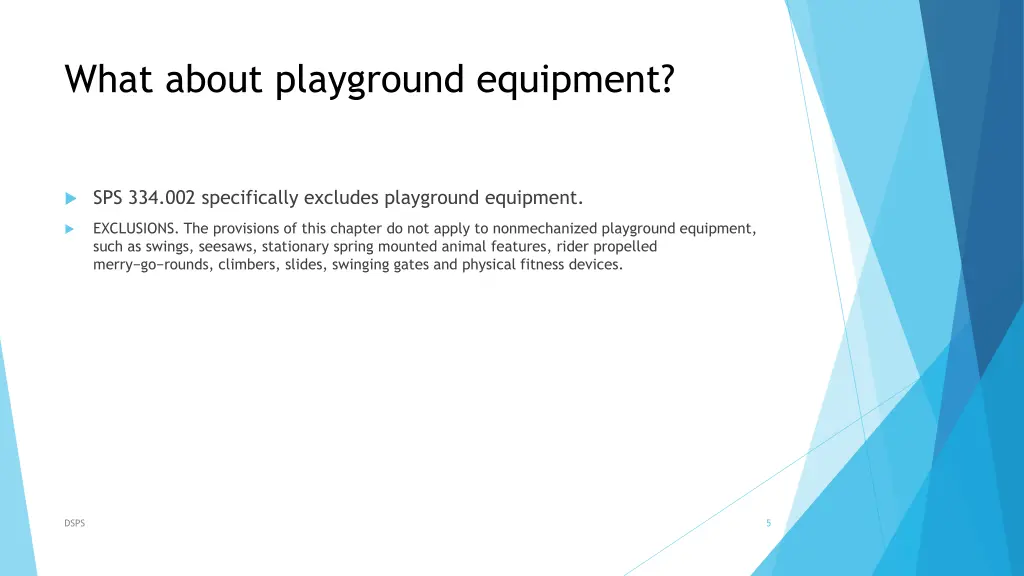 What about playground equipment?

SPS 334.002 specifically excludes playground equipment.

EXCLUSIONS. The provisions of this chapter do not apply to nonmechanized playground equipment, such as swings, seesaws, stationary spring mounted animal features, rider propelled merry−go−rounds, climbers, slides, swinging gates and physical fitness devices.

DSPS

5